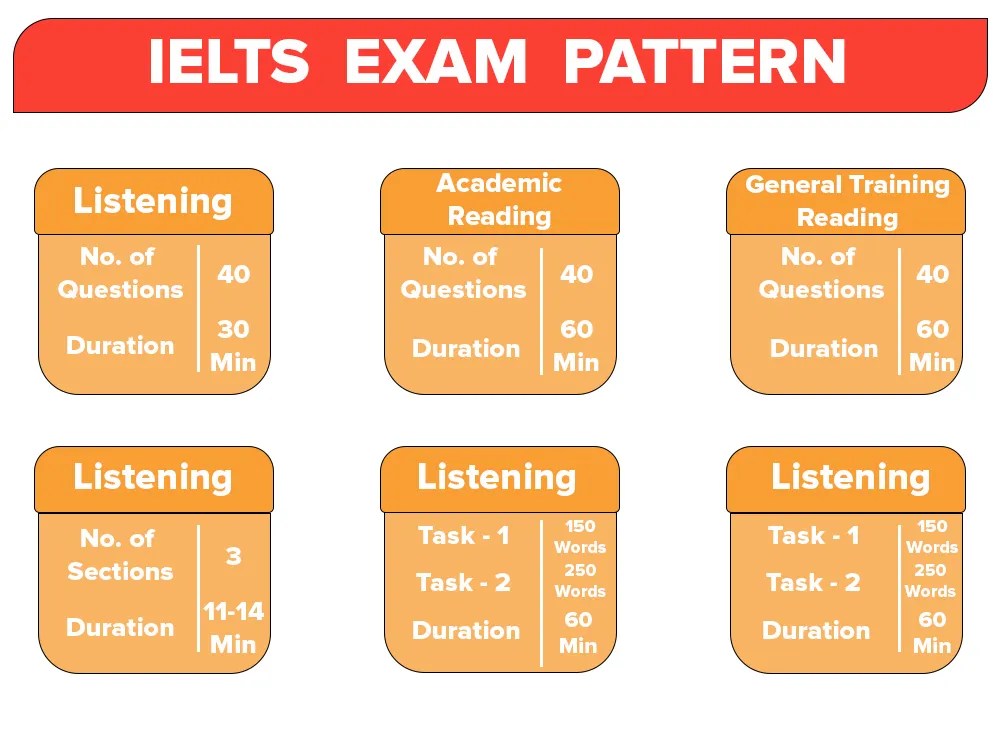 IELTS EXAM PATTERN

Listening

| No. of Questions | 40 |
|---|---|
| Duration | 30 Min |

Academic Reading

| No. of Questions | 40 |
|---|---|
| Duration | 60 Min |

General Training Reading

| No. of Questions | 40 |
|---|---|
| Duration | 60 Min |

Listening

| No. of Sections | 3 |
|---|---|
| Duration | 11-14 Min |

Listening

| Task - 1 | 150 Words |
|---|---|
| Task - 2 | 250 Words |
| Duration | 60 Min |

Listening

| Task - 1 | 150 Words |
|---|---|
| Task - 2 | 250 Words |
| Duration | 60 Min |